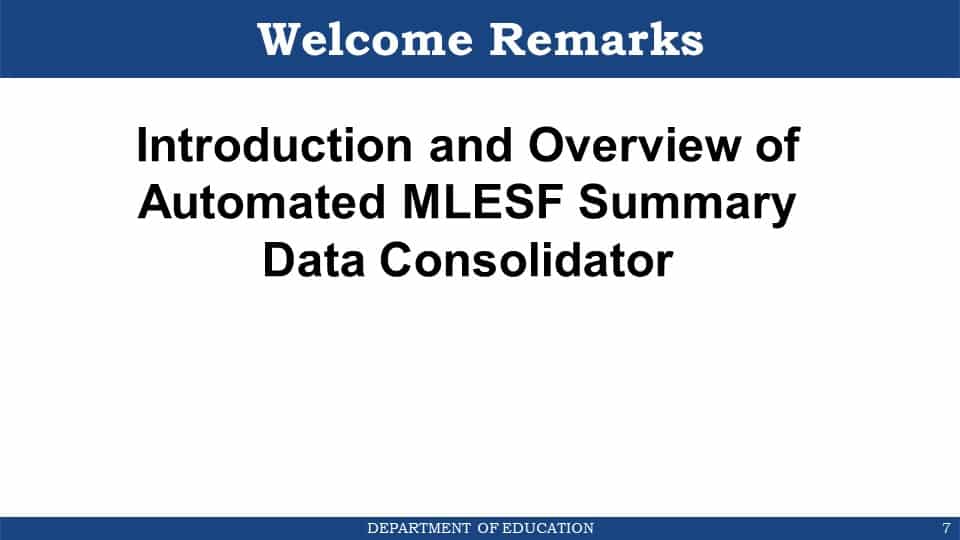 Welcome Remarks

Introduction and Overview of Automated MLESF Summary Data Consolidator

DEPARTMENT OF EDUCATION

7